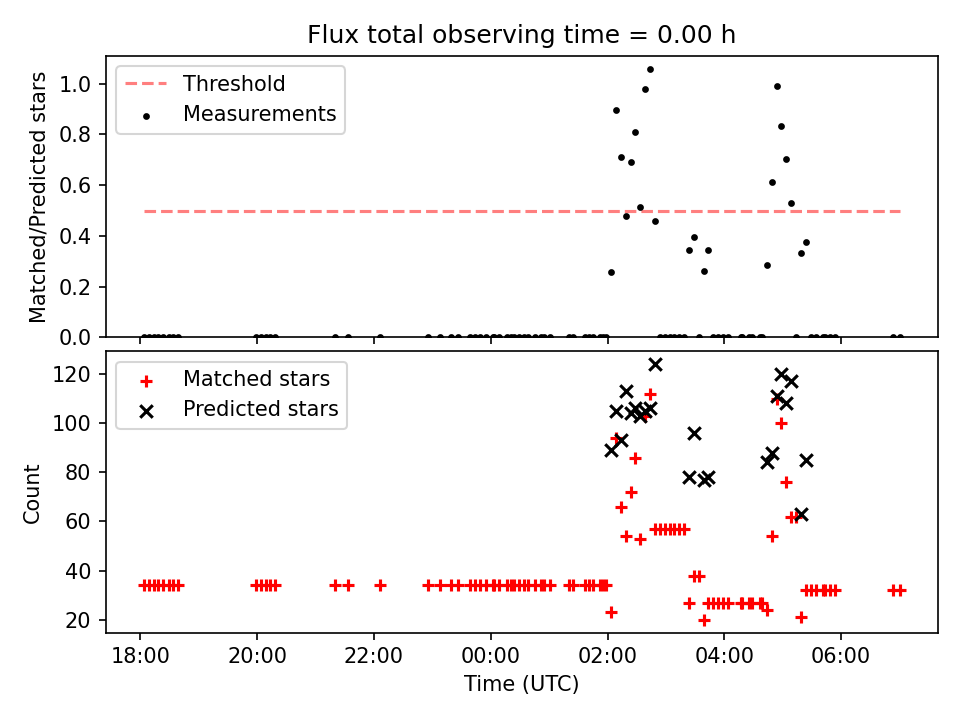 Flux total observing time = 0.00 h

Threshold
Measurements

Matched/Predicted stars

1.0
0.8
0.6
0.4
0.2
0.0

Matched stars
Predicted stars

Count

120
100
80
60
40
20

18:00
20:00
22:00
00:00
02:00
04:00
06:00

Time (UTC)